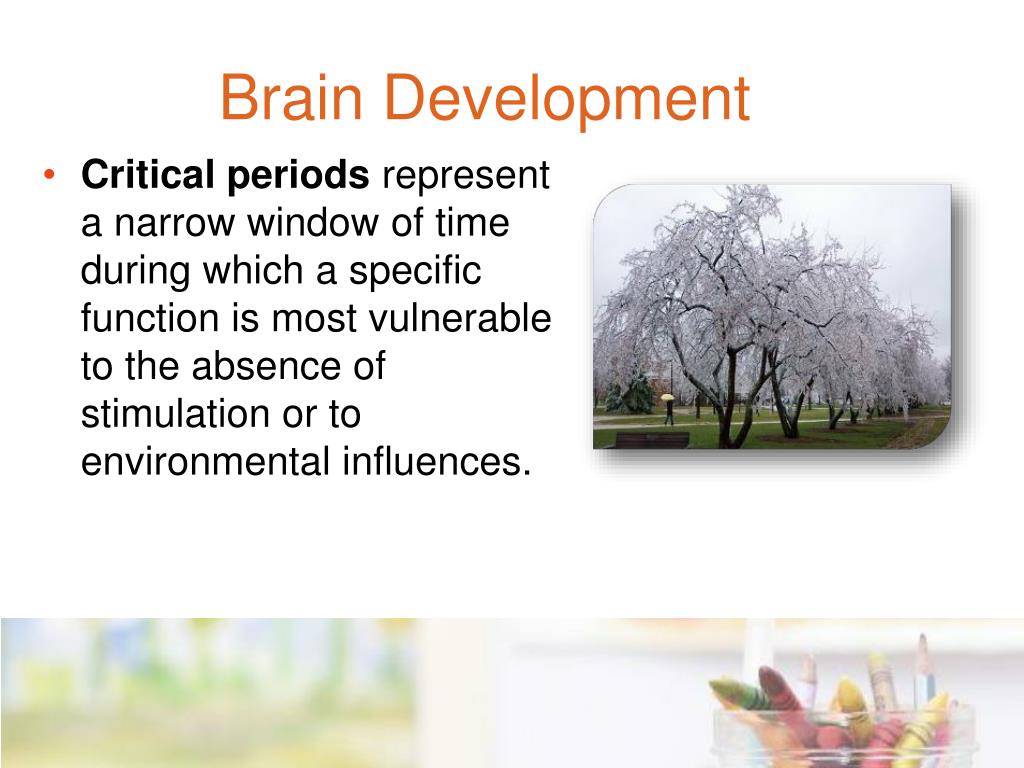 Brain Development

• Critical periods represent a narrow window of time during which a specific function is most vulnerable to the absence of stimulation or to environmental influences.